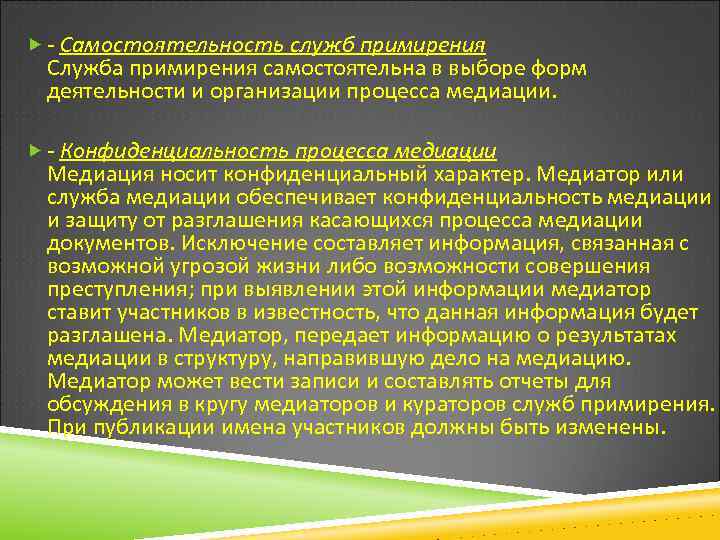 - Самостоятельность служб примирения
Служба примирения самостоятельна в выборе форм деятельности и организации процесса медиации.

- Конфиденциальность процесса медиации
Медиация носит конфиденциальный характер. Медиатор или служба медиации обеспечивает конфиденциальность медиации и защиту от разглашения касающихся процесса медиации документов. Исключение составляет информация, связанная с возможной угрозой жизни либо возможности совершения преступления; при выявлении этой информации медиатор ставит участников в известность, что данная информация будет разглашена. Медиатор, передает информацию о результатах медиации в структуру, направившую дело на медиацию. Медиатор может вести записи и составлять отчеты для обсуждения в кругу медиаторов и кураторов служб примирения. При публикации имена участников должны быть изменены.